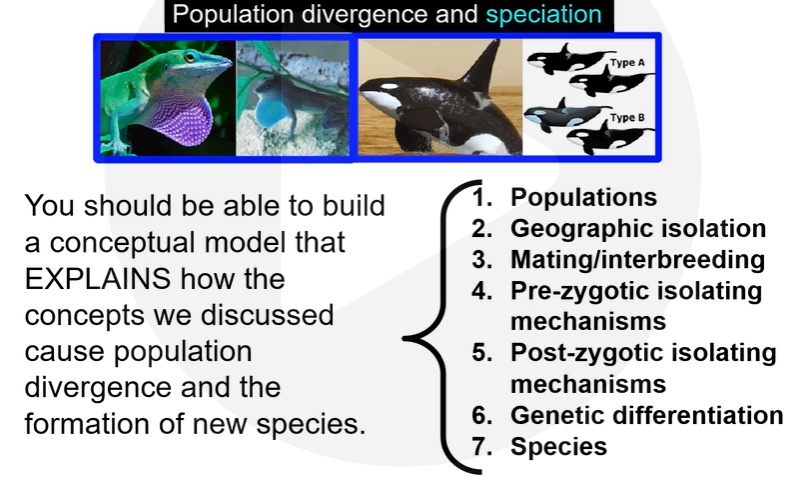 Population divergence and speciation

Type A

Type B

You should be able to build a conceptual model that EXPLAINS how the concepts we discussed cause population divergence and the formation of new species.

1. Populations
2. Geographic isolation
3. Mating/interbreeding
4. Pre-zygotic isolating mechanisms
5. Post-zygotic isolating mechanisms
6. Genetic differentiation
7. Species